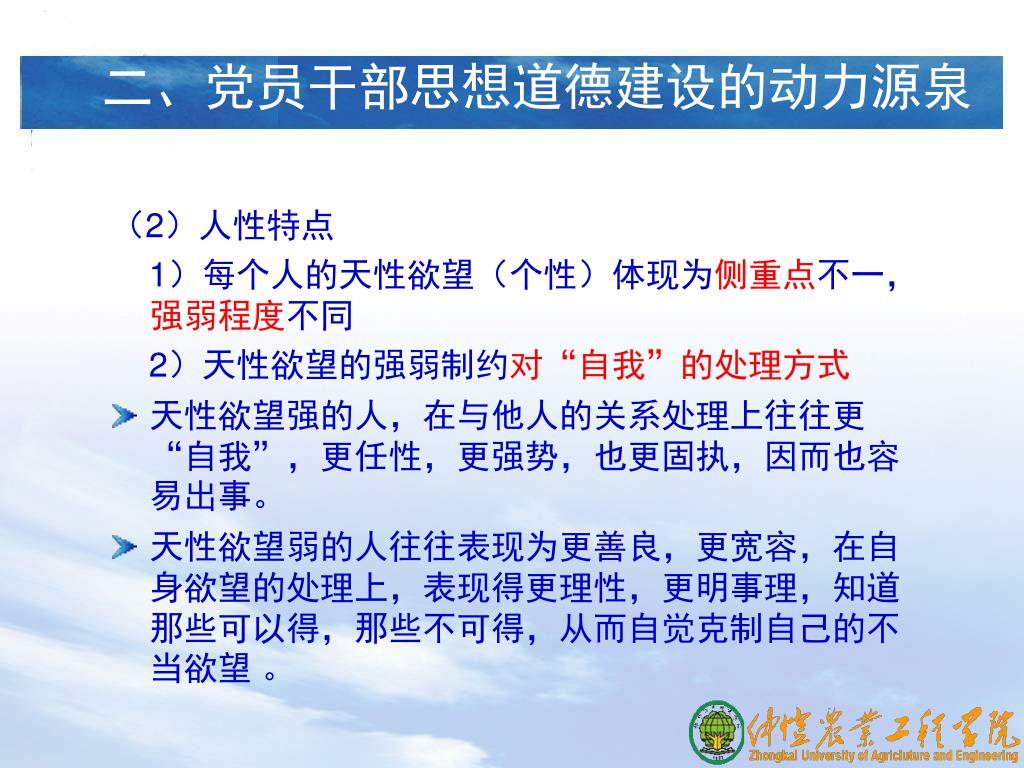 二、党员干部思想道德建设的动力源泉

（2）人性特点

1）每个人的天性欲望（个性）体现为侧重点不一，强弱程度不同

2）天性欲望的强弱制约对“自我”的处理方式

天性欲望强的人，在与他人的关系处理上往往更“自我”，更任性，更强势，也更固执，因而也容易出事。

天性欲望弱的人往往表现为更善良，更宽容，在自身欲望的处理上，表现得更理性，更明事理，知道那些可以得，那些不可得，从而自觉克制自己的不当欲望 。

仲恺农业工程学院
Zhongkai University of Agriculture and Engineering